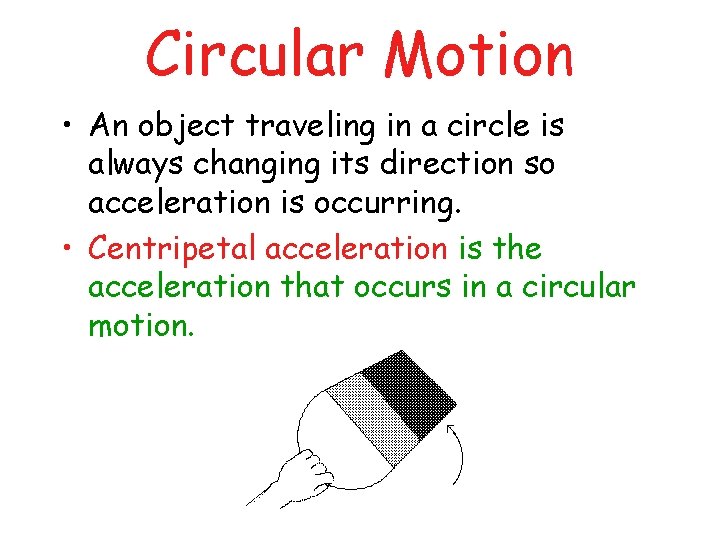 Circular Motion

• An object traveling in a circle is always changing its direction so acceleration is occurring.

• Centripetal acceleration is the acceleration that occurs in a circular motion.